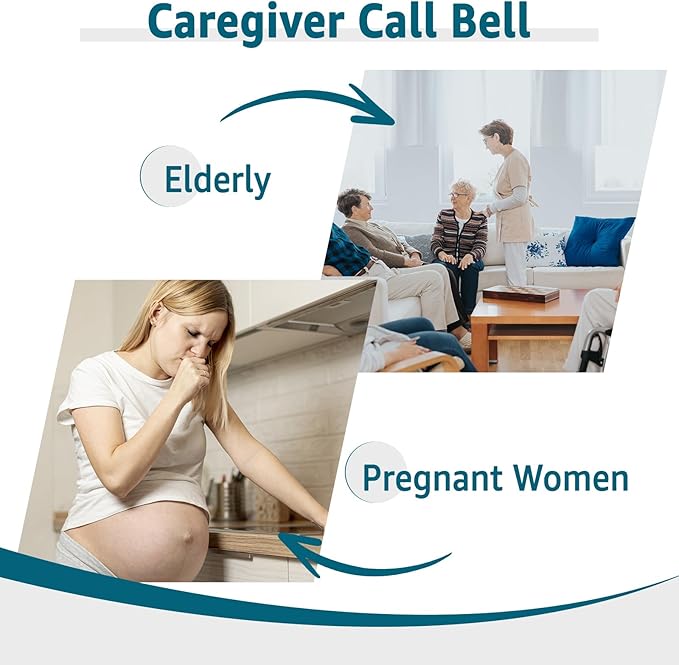 Caregiver Call Bell

Elderly

Pregnant Women